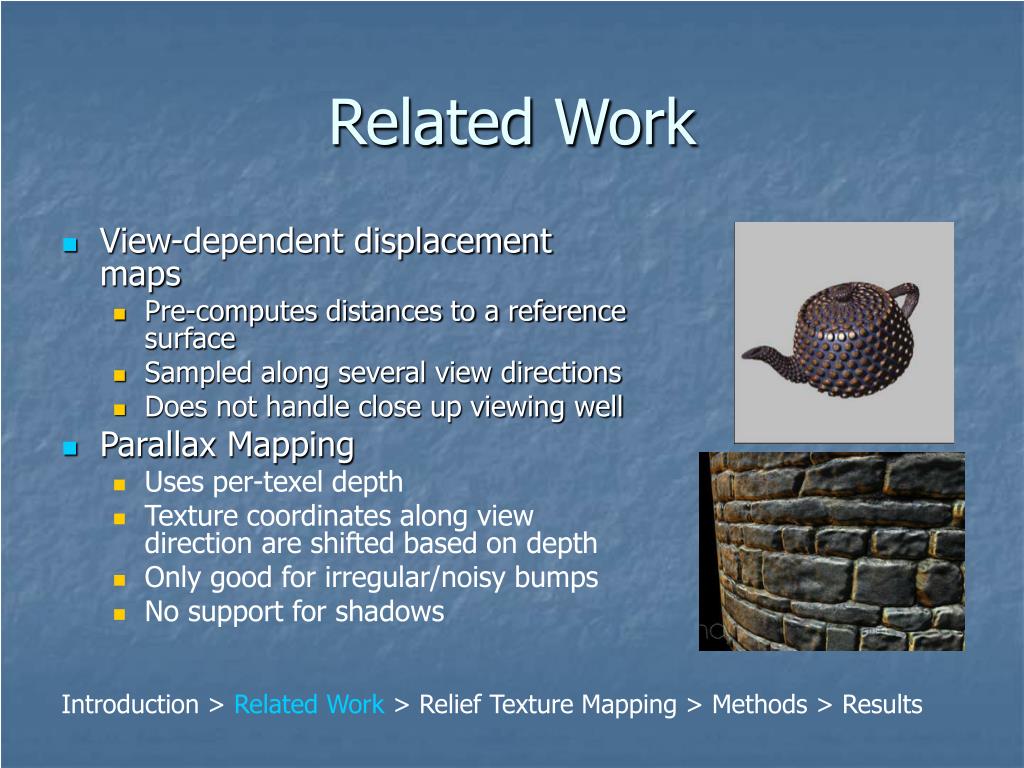 Related Work

- View-dependent displacement maps
  - Pre-computes distances to a reference surface
  - Sampled along several view directions
  - Does not handle close up viewing well
- Parallax Mapping
  - Uses per-texel depth
  - Texture coordinates along view direction are shifted based on depth
  - Only good for irregular/noisy bumps
  - No support for shadows

Introduction > Related Work > Relief Texture Mapping > Methods > Results